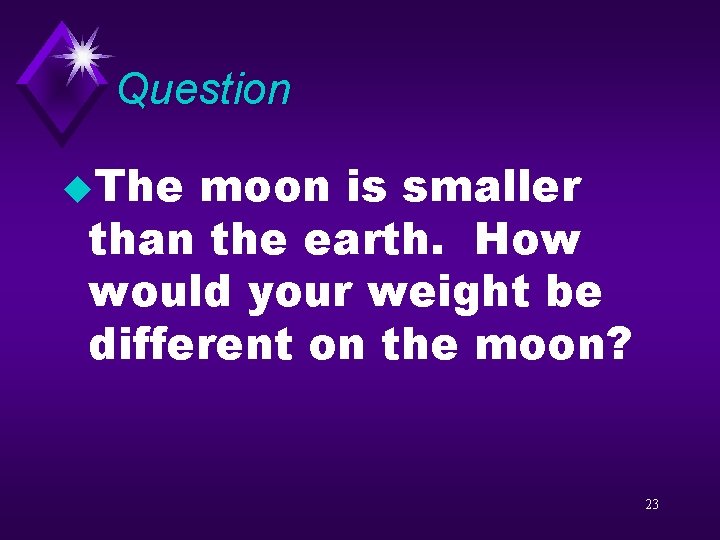 Question

The moon is smaller than the earth. How would your weight be different on the moon?

23